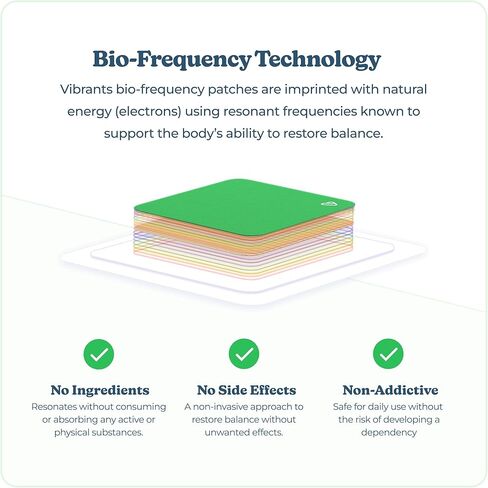 Bio-Frequency Technology

Vibrants bio-frequency patches are imprinted with natural energy (electrons) using resonant frequencies known to support the body's ability to restore balance.

No Ingredients
Resonates without consuming or absorbing any active or physical substances.

No Side Effects
A non-invasive approach to restore balance without unwanted effects.

Non-Addictive
Safe for daily use without the risk of developing a dependency